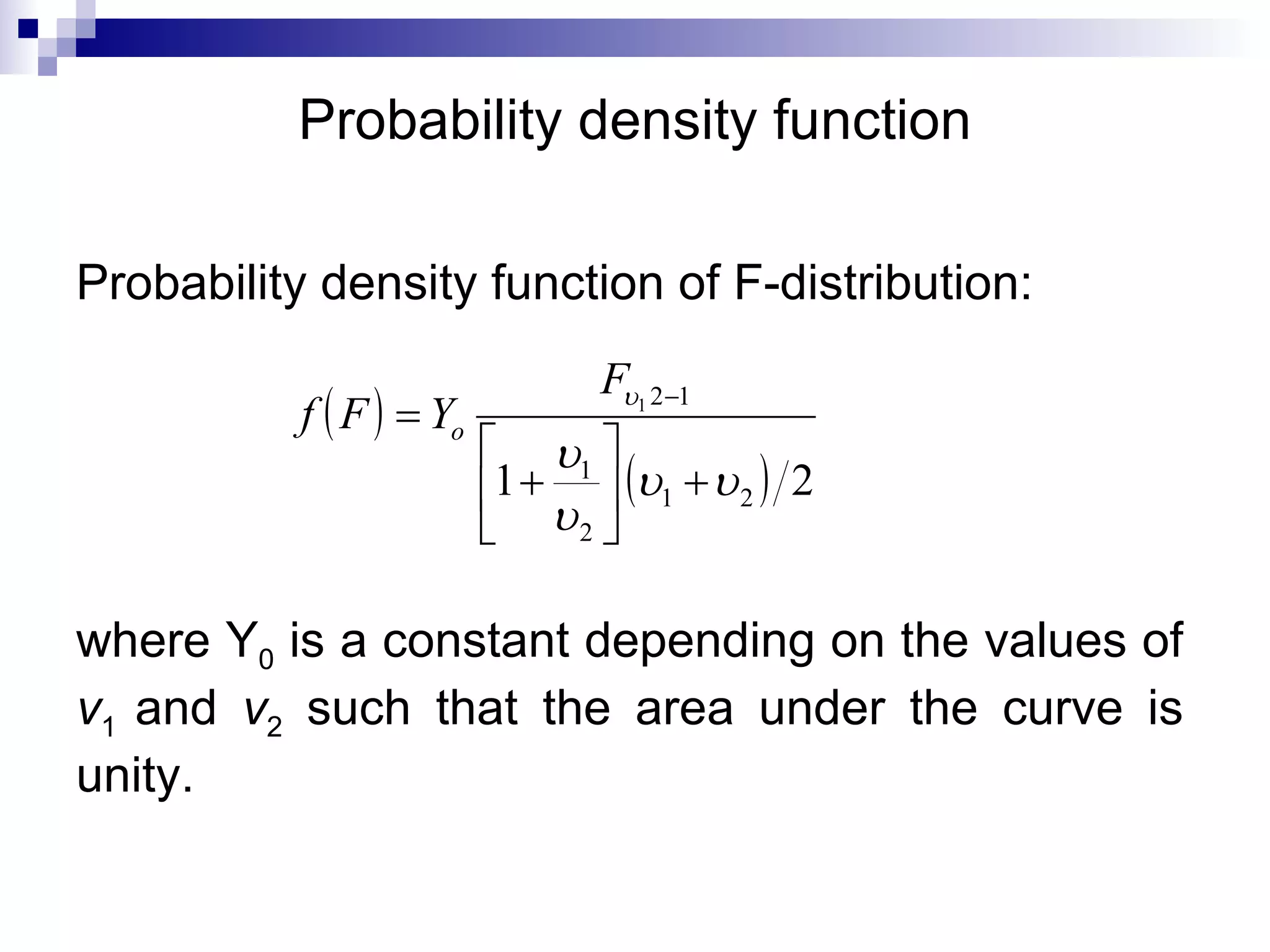 Probability density function

Probability density function of F-distribution:

$f(F) = Y_o \frac{F_{\upsilon_1 2-1}}{\left[1+\frac{\upsilon_1}{\upsilon_2}\right](\upsilon_1+\upsilon_2)/2}$

where $Y_0$ is a constant depending on the values of $v_1$ and $v_2$ such that the area under the curve is unity.